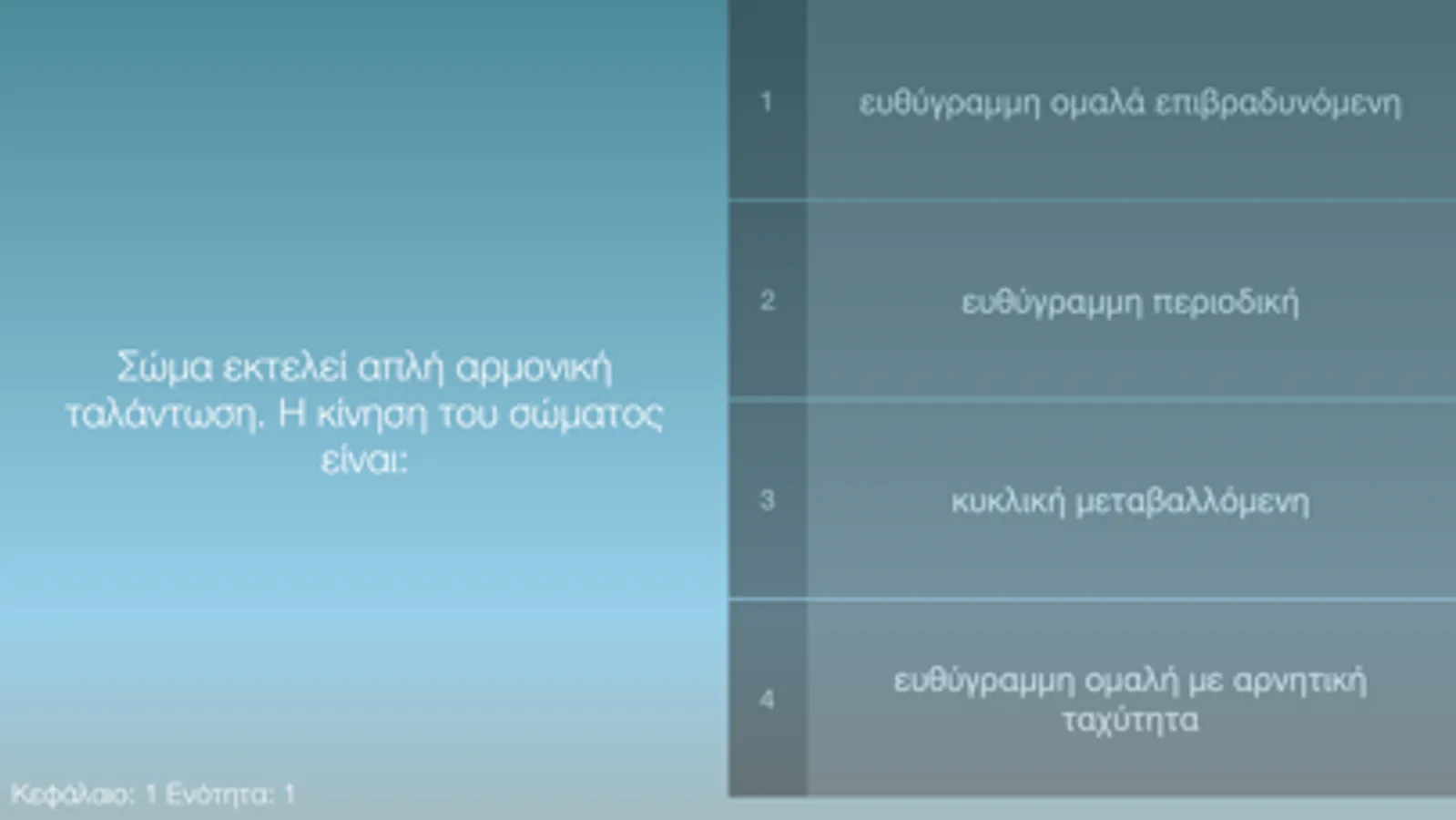 Σώμα εκτελεί απλή αρμονική ταλάντωση. Η κίνηση του σώματος είναι:

1 ευθύγραμμη ομαλά επιβραδυνόμενη

2 ευθύγραμμη περιοδική

3 κυκλική μεταβαλλόμενη

4 ευθύγραμμη ομαλή με αρνητική ταχύτητα

Κεφάλαιο: 1 Ενότητα: 1